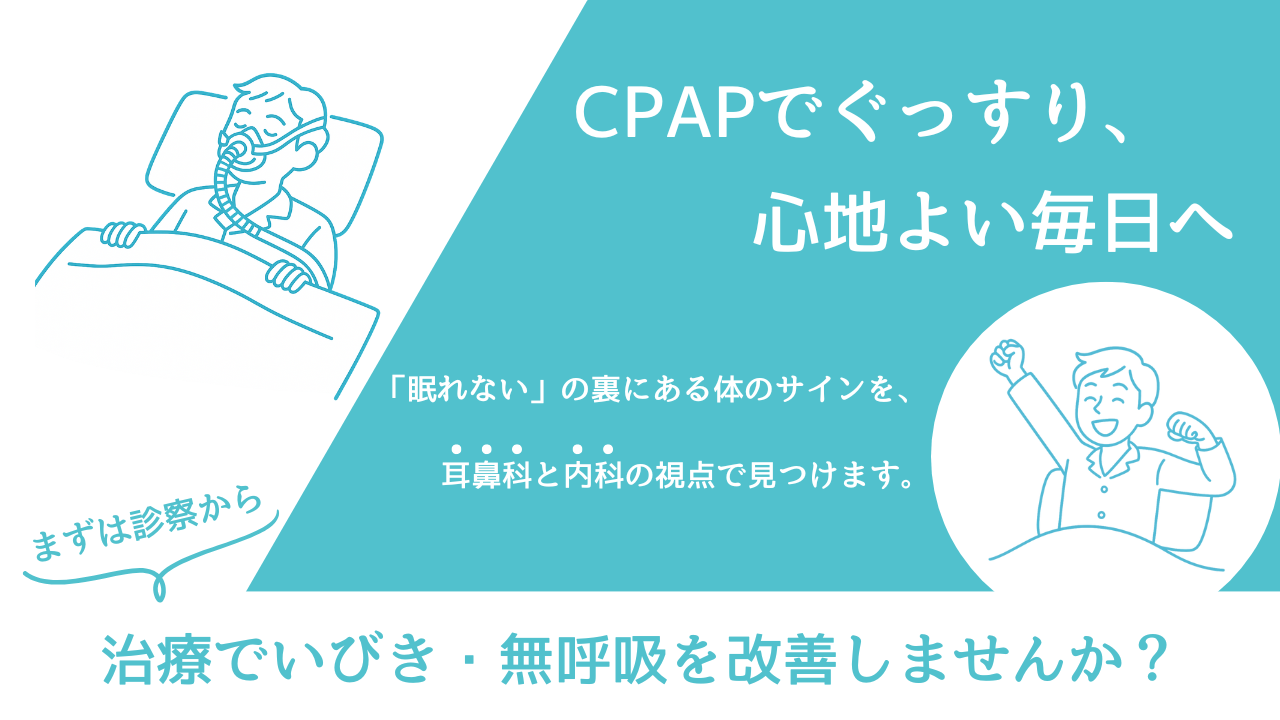 CPAPでぐっすり、
心地よい毎日へ

「眠れない」の裏にある体のサインを、
耳鼻科と内科の視点で見つけます。

まずは診察から

治療でいびき・無呼吸を改善しませんか？